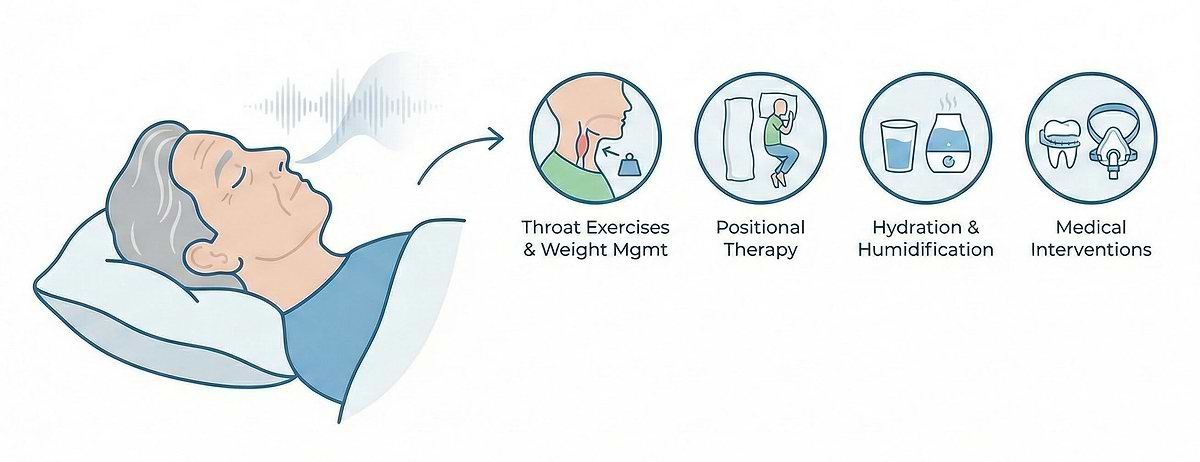 Throat Exercises & Weight Mgmt

Positional Therapy

Hydration & Humidification

Medical Interventions